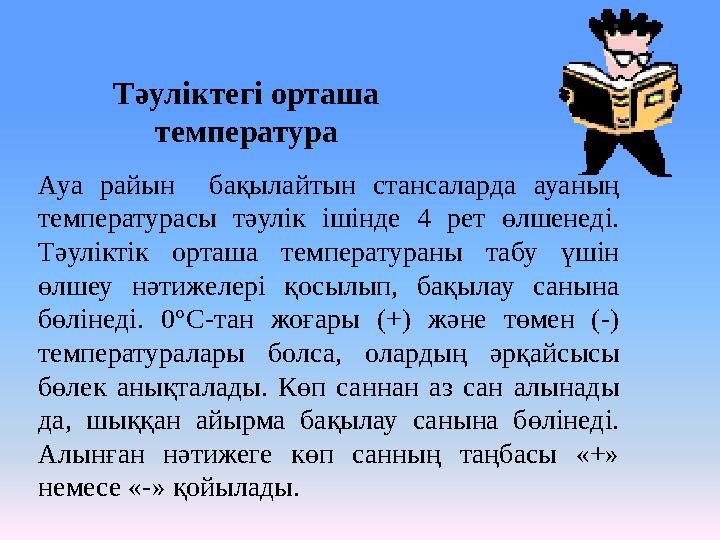 Тәуліктегі орташа температура

Ауа райын бақылайтын стансаларда ауаның температурасы тәулік ішінде 4 рет өлшенеді. Тәуліктік орташа температураны табу үшін өлшеу нәтижелері қосылып, бақылау санына бөлінеді. 0°С-тан жоғары (+) және төмен (-) температуралары болса, олардың әрқайсысы бөлек анықталады. Көп саннан аз сан алынады да, шыққан айырма бақылау санына бөлінеді. Алынған нәтижеге көп санның таңбасы «+» немесе «-» қойылады.